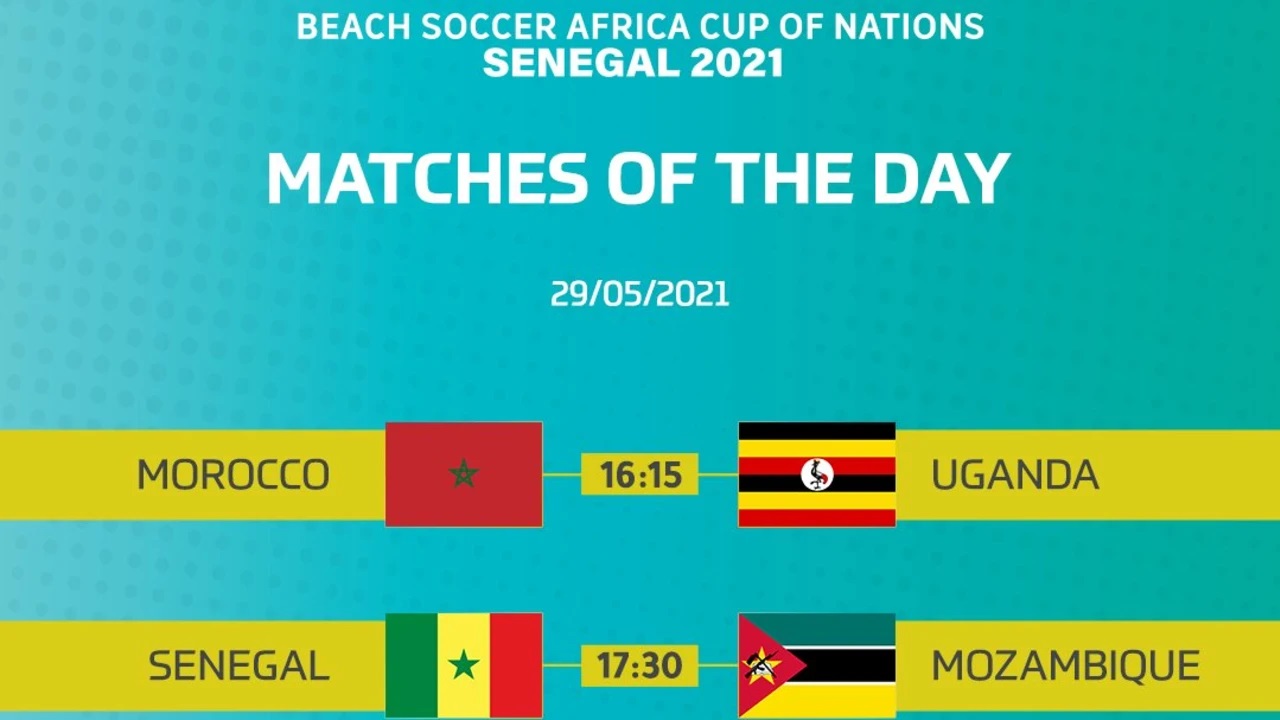 BEACH SOCCER AFRICA CUP OF NATIONS
SENEGAL 2021

MATCHES OF THE DAY

29/05/2021

MOROCCO 16:15 UGANDA

SENEGAL 17:30 MOZAMBIQUE